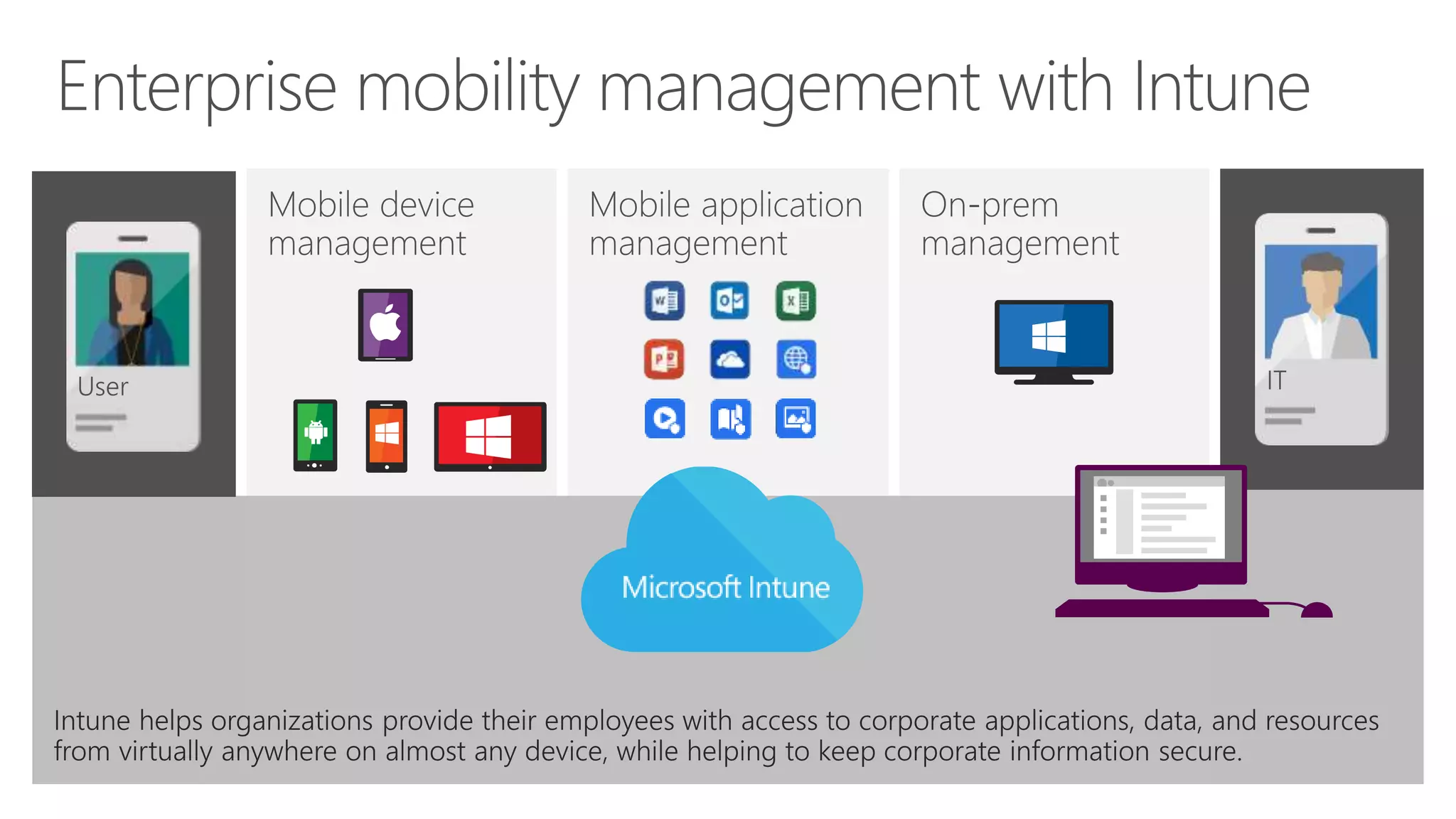 Enterprise mobility management with Intune

User

Mobile device management

Mobile application management

On-prem management

IT

Microsoft Intune

Intune helps organizations provide their employees with access to corporate applications, data, and resources from virtually anywhere on almost any device, while helping to keep corporate information secure.